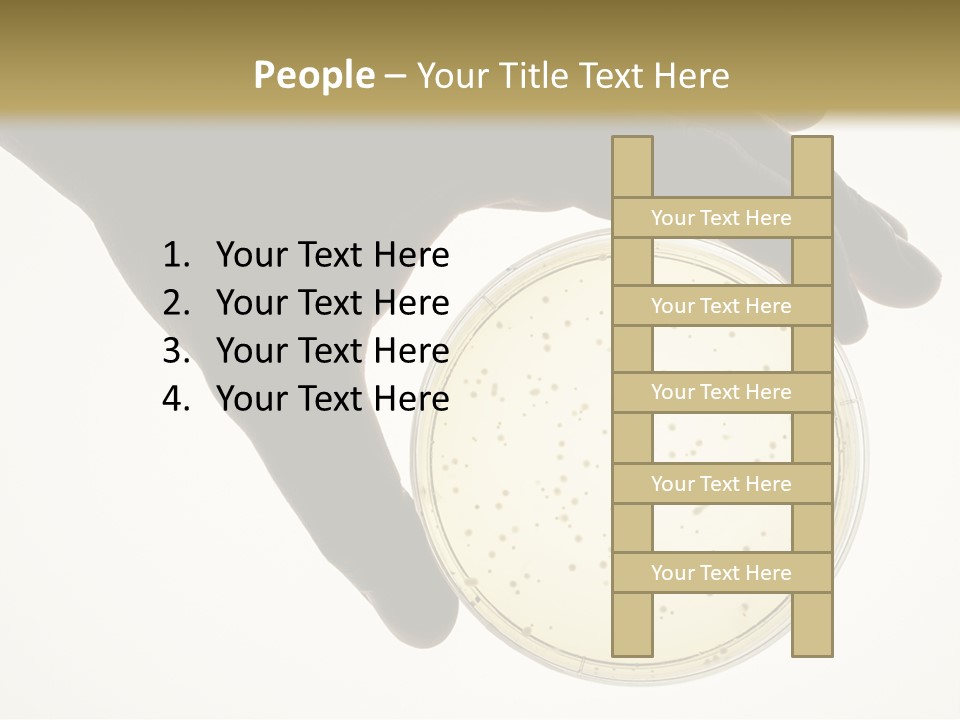 People – Your Title Text Here

1. Your Text Here
2. Your Text Here
3. Your Text Here
4. Your Text Here

Your Text Here

Your Text Here

Your Text Here

Your Text Here

Your Text Here